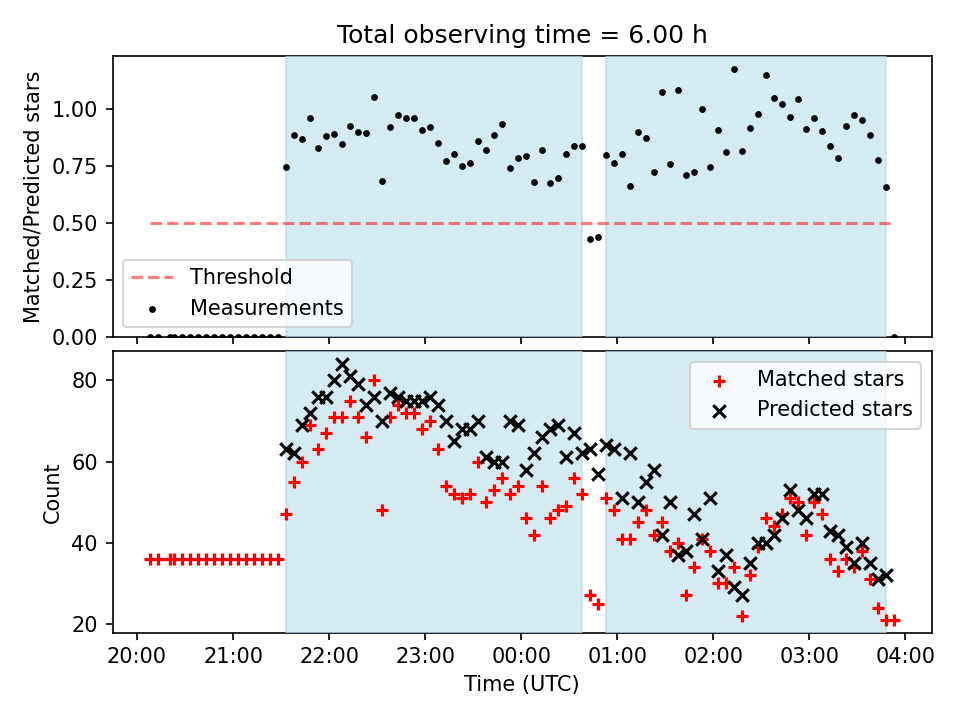 Total observing time = 6.00 h

Matched/Predicted stars

1.00
0.75
0.50
0.25
0.00

Threshold
Measurements

Count

80
60
40
20

Matched stars
Predicted stars

20:00 21:00 22:00 23:00 00:00 01:00 02:00 03:00 04:00

Time (UTC)